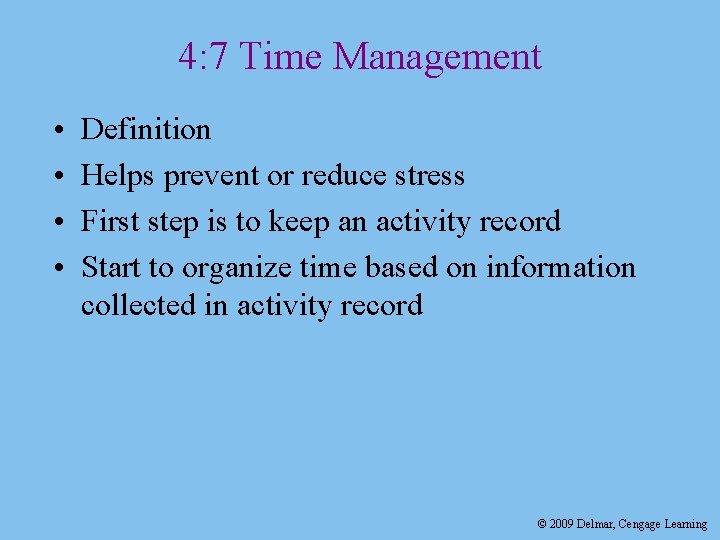 4:7 Time Management

• Definition
• Helps prevent or reduce stress
• First step is to keep an activity record
• Start to organize time based on information collected in activity record

© 2009 Delmar, Cengage Learning